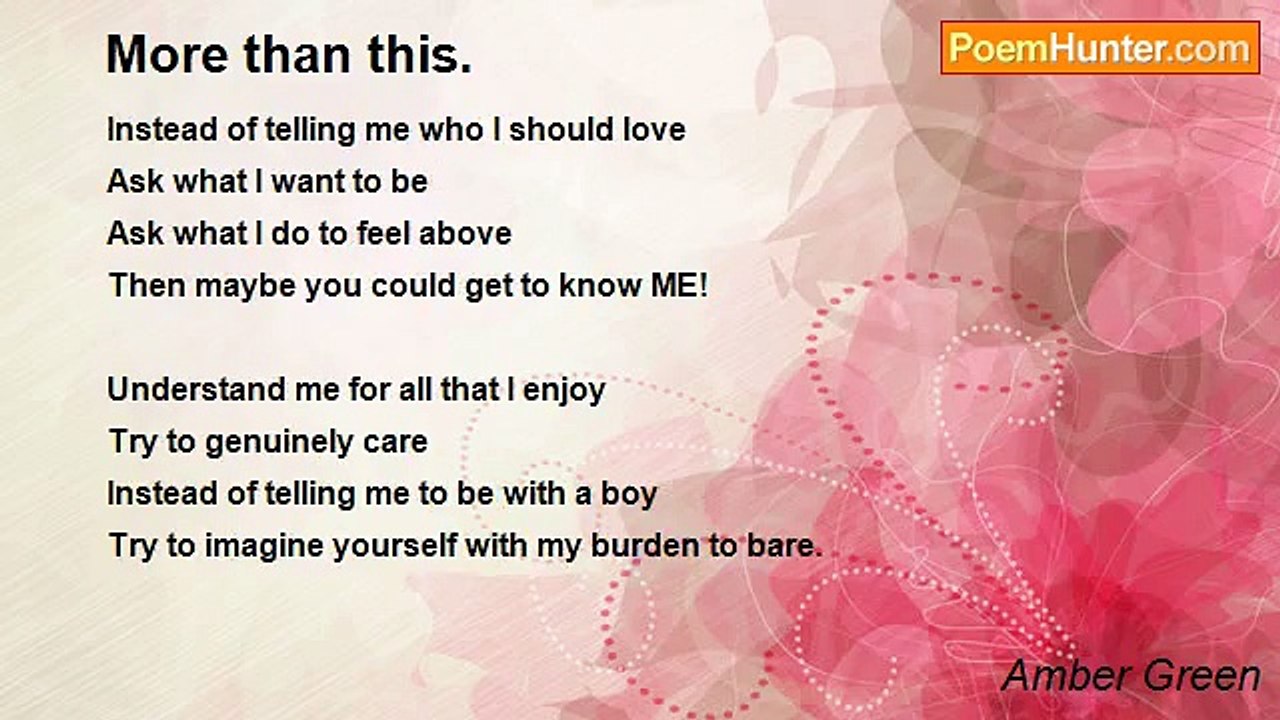 More than this.

PoemHunter.com

Instead of telling me who I should love
Ask what I want to be
Ask what I do to feel above
Then maybe you could get to know ME!

Understand me for all that I enjoy
Try to genuinely care
Instead of telling me to be with a boy
Try to imagine yourself with my burden to bare.

Amber Green